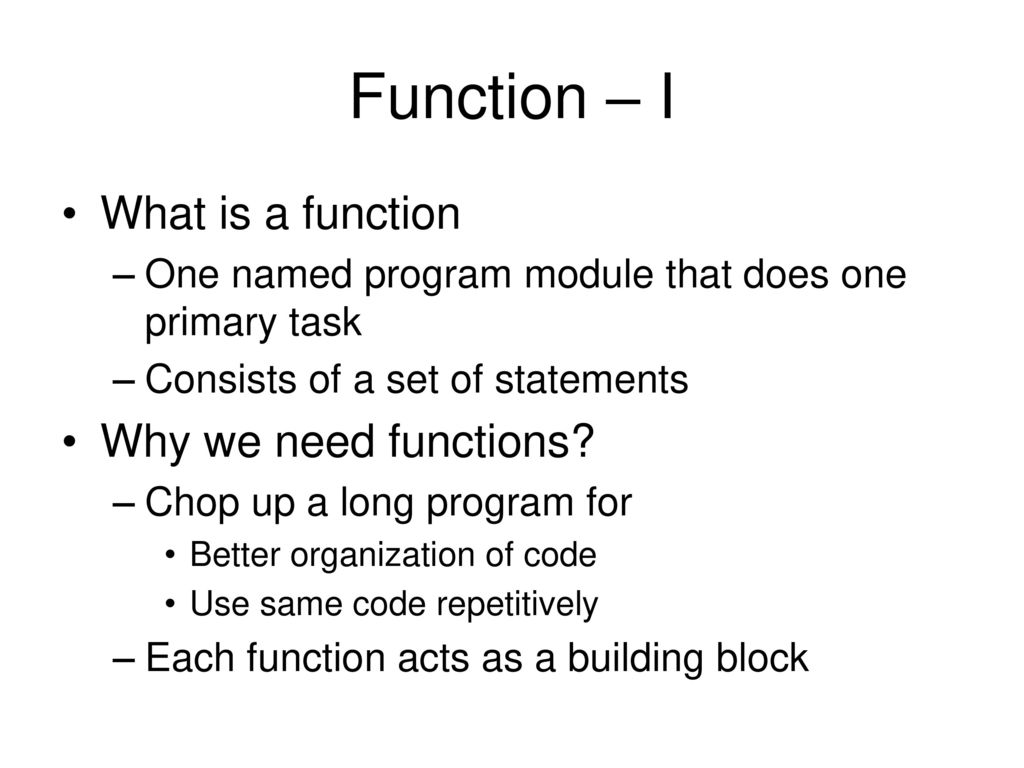 Function – I

• What is a function
– One named program module that does one primary task
– Consists of a set of statements
• Why we need functions?
– Chop up a long program for
• Better organization of code
• Use same code repetitively
– Each function acts as a building block